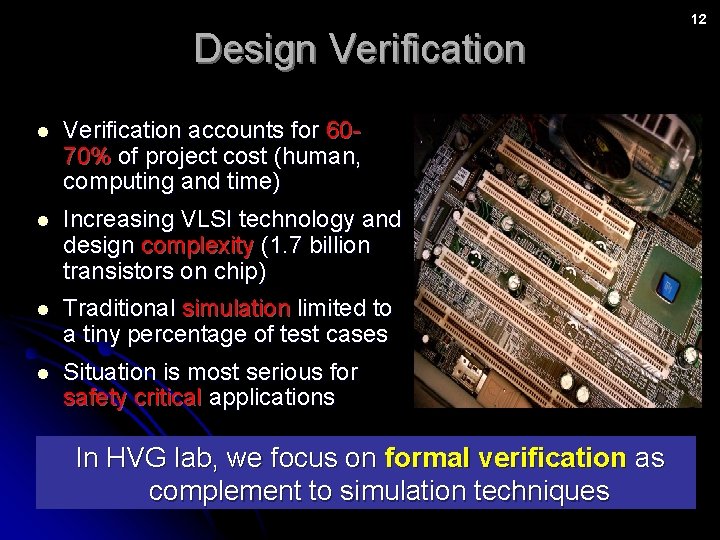 12

Design Verification

- Verification accounts for 60-70% of project cost (human, computing and time)
- Increasing VLSI technology and design complexity (1.7 billion transistors on chip)
- Traditional simulation limited to a tiny percentage of test cases
- Situation is most serious for safety critical applications

In HVG lab, we focus on formal verification as complement to simulation techniques